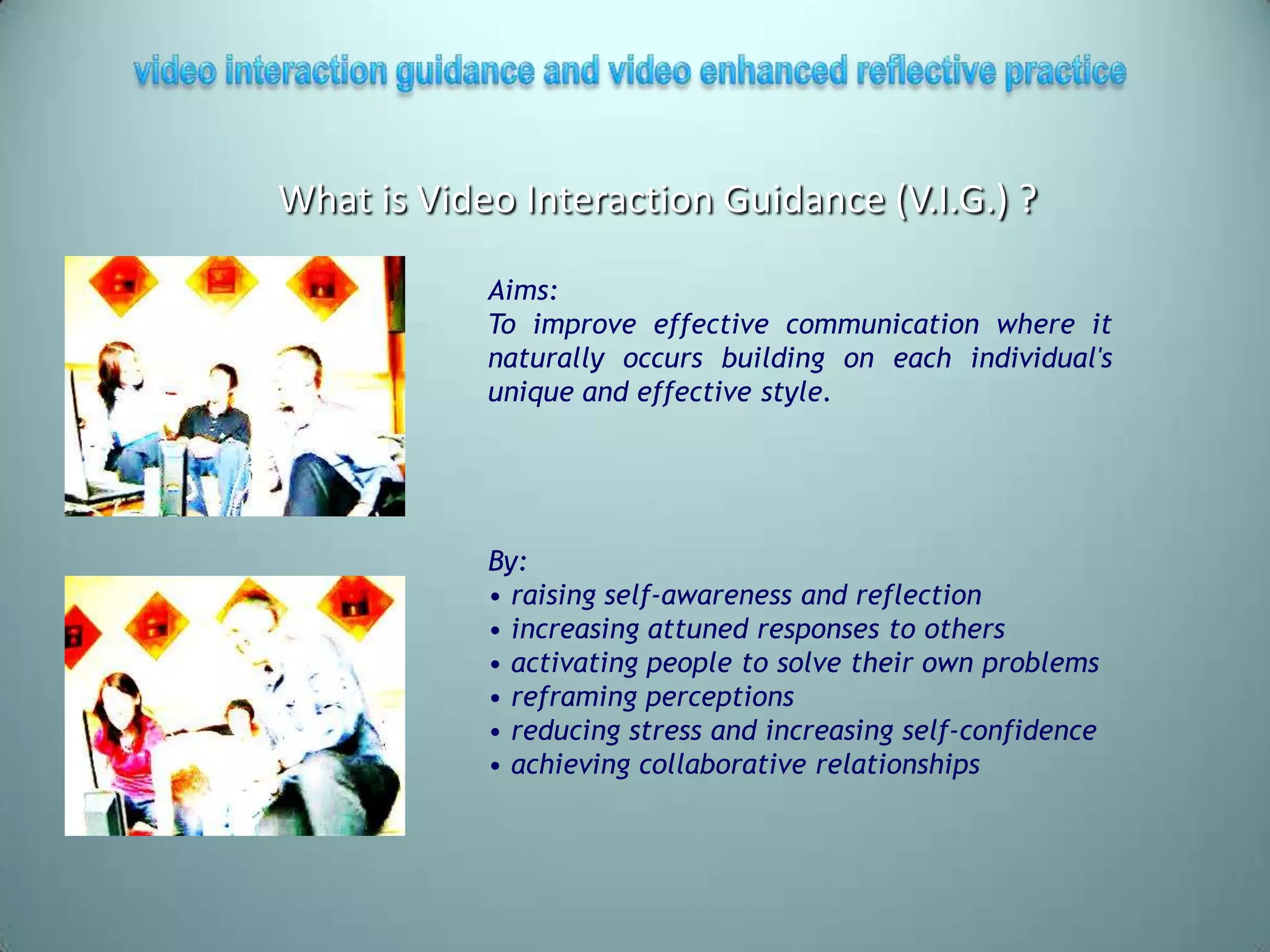 video interaction guidance and video enhanced reflective practice

What is Video Interaction Guidance (V.I.G.) ?

Aims:
To improve effective communication where it naturally occurs building on each individual's unique and effective style.

By:
• raising self-awareness and reflection
• increasing attuned responses to others
• activating people to solve their own problems
• reframing perceptions
• reducing stress and increasing self-confidence
• achieving collaborative relationships